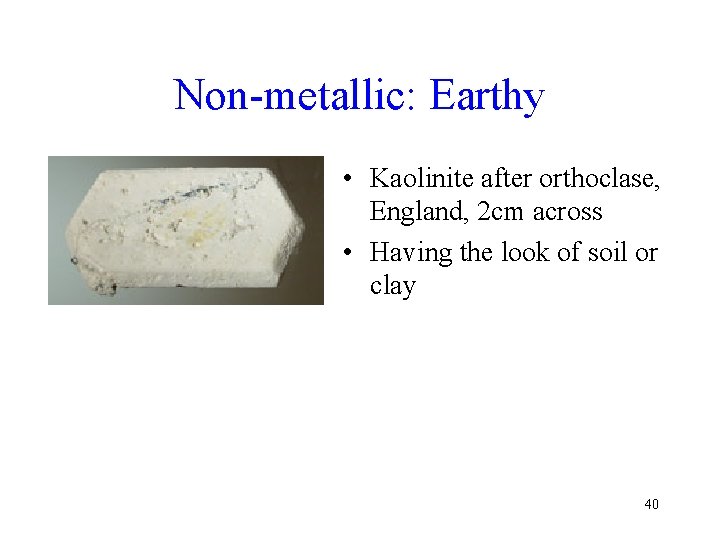 Non-metallic: Earthy

• Kaolinite after orthoclase, England, 2cm across
• Having the look of soil or clay

40